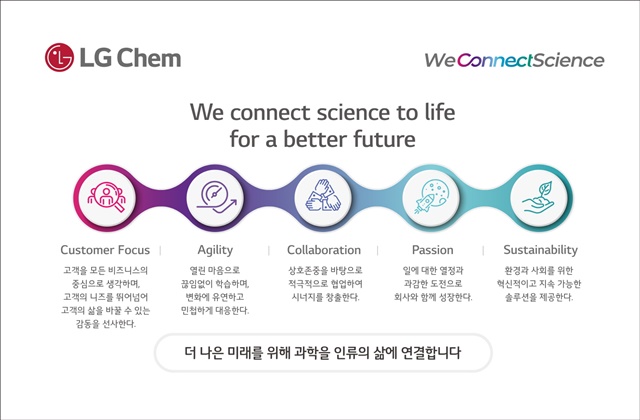 LG Chem

WeConnectScience

We connect science to life for a better future

Customer Focus

고객을 모든 비즈니스의 중심으로 생각하며, 고객의 니즈를 뛰어넘어 고객의 삶을 바꿀 수 있는 감동을 선사한다.

Agility

열린 마음으로 끊임없이 학습하며, 변화에 유연하고 민첩하게 대응한다.

Collaboration

상호존중을 바탕으로 적극적으로 협업하여 시너지를 창출한다.

Passion

일에 대한 열정과 과감한 도전으로 회사와 함께 성장한다.

Sustainability

환경과 사회를 위한 혁신적이고 지속 가능한 솔루션을 제공한다.

더 나은 미래를 위해 과학을 인류의 삶에 연결합니다